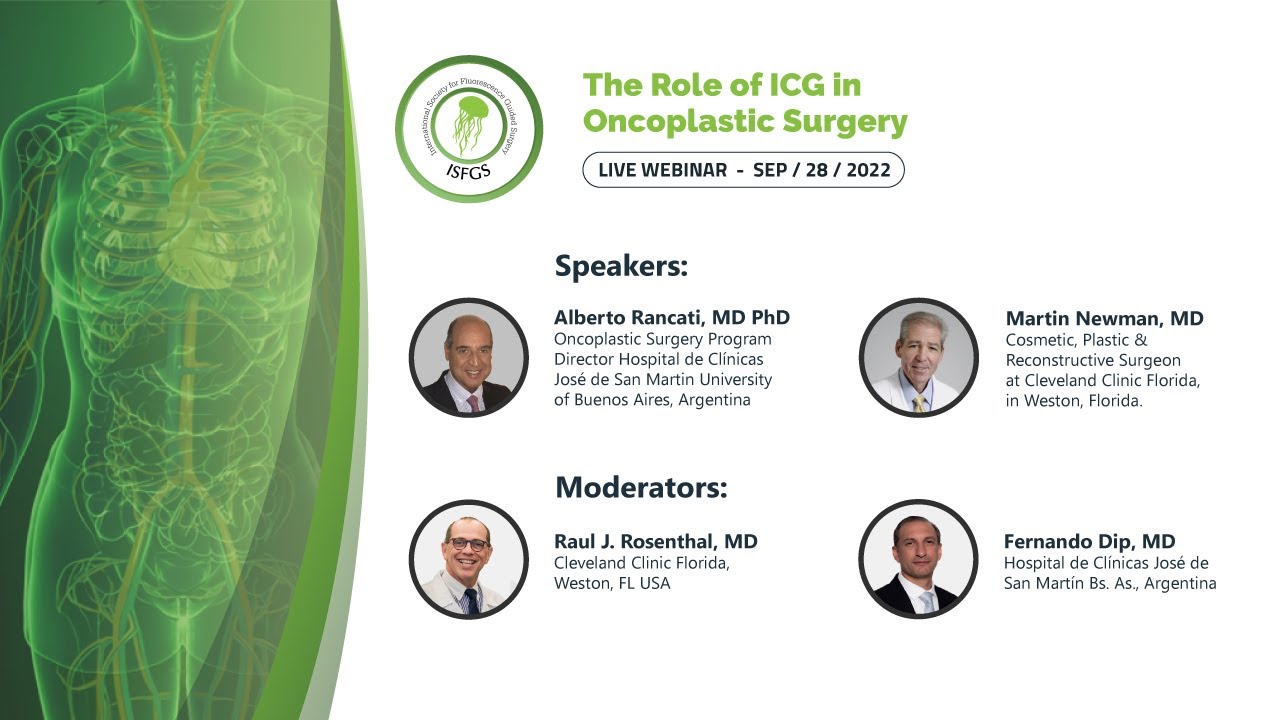 International Society for Fluorescence Guided Surgery
ISFGS

The Role of ICG in Oncoplastic Surgery

LIVE WEBINAR - SEP / 28 / 2022

Speakers:

Alberto Rancati, MD PhD
Oncoplastic Surgery Program Director Hospital de Clínicas José de San Martin University of Buenos Aires, Argentina

Martin Newman, MD
Cosmetic, Plastic & Reconstructive Surgeon at Cleveland Clinic Florida, in Weston, Florida.

Moderators:

Raul J. Rosenthal, MD
Cleveland Clinic Florida, Weston, FL USA

Fernando Dip, MD
Hospital de Clínicas José de San Martín Bs. As., Argentina